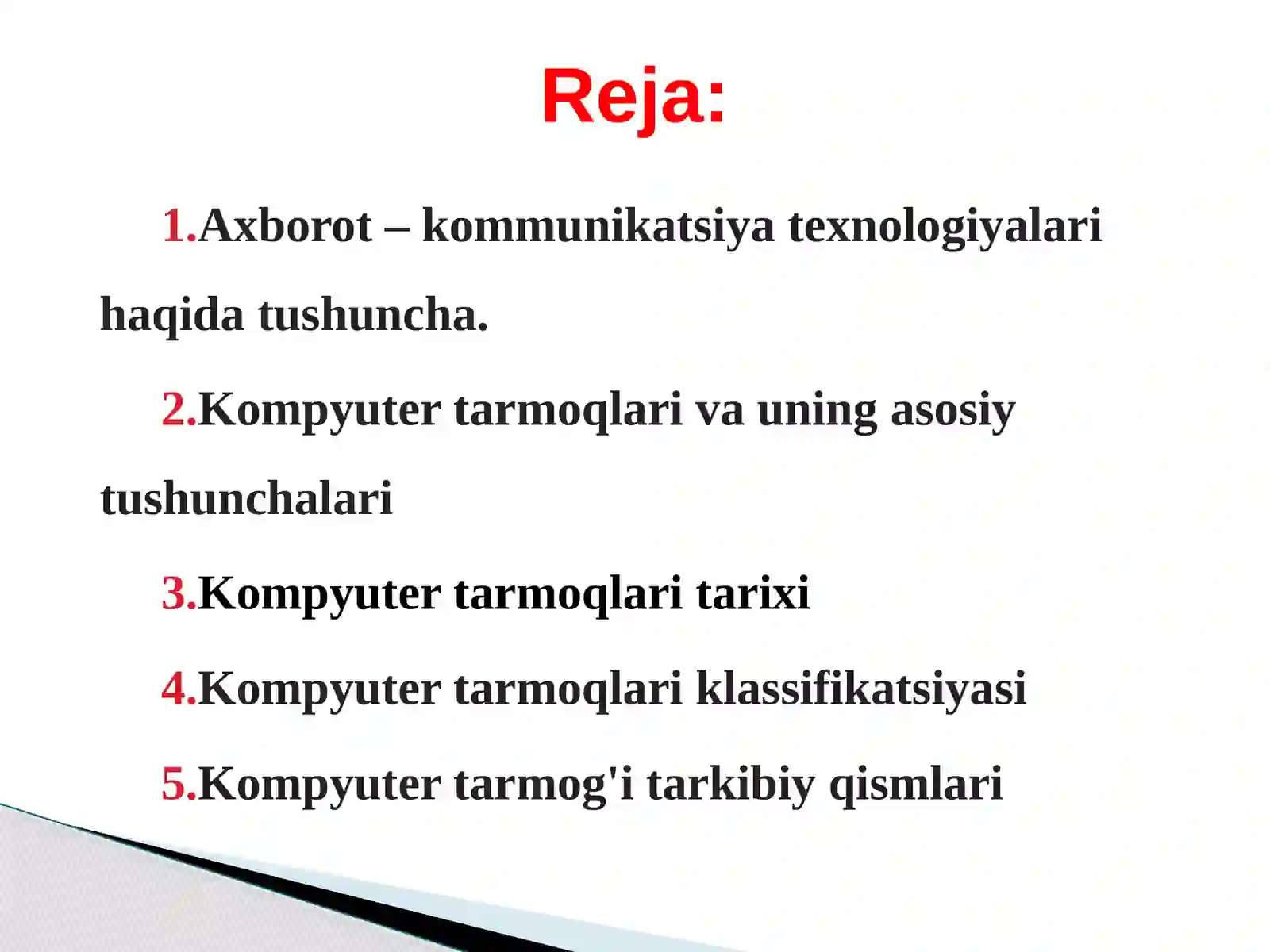 Reja:

1.Axborot – kommunikatsiya texnologiyalari haqida tushuncha.

2.Kompyuter tarmoqlari va uning asosiy tushunchalari

3.Kompyuter tarmoqlari tarixi

4.Kompyuter tarmoqlari klassifikatsiyasi

5.Kompyuter tarmog'i tarkibiy qismlari